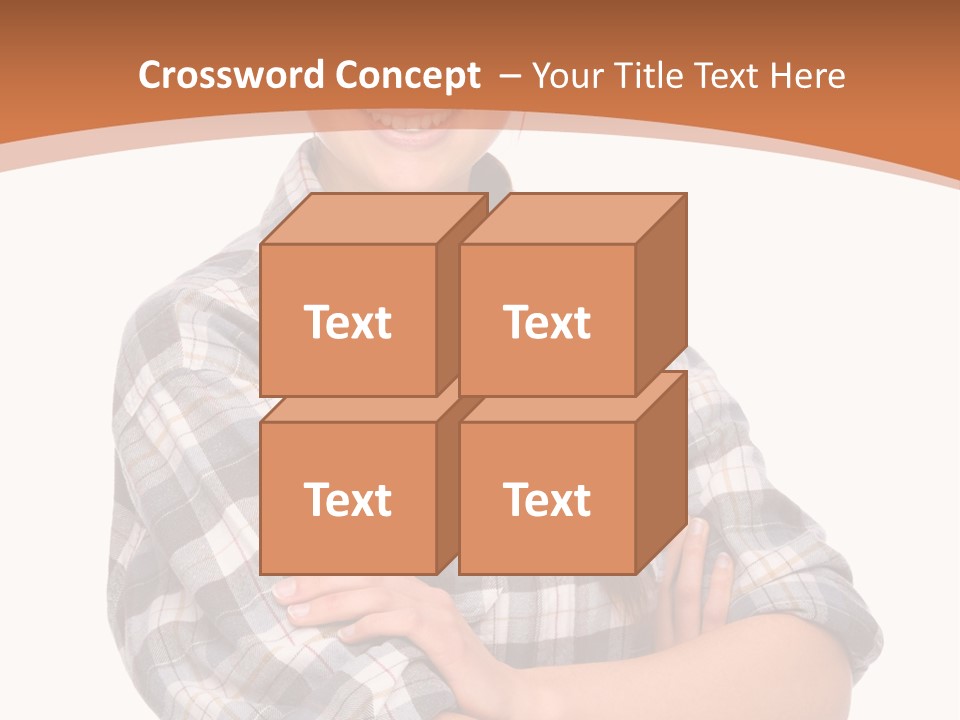 Crossword Concept – Your Title Text Here

Text

Text

Text

Text